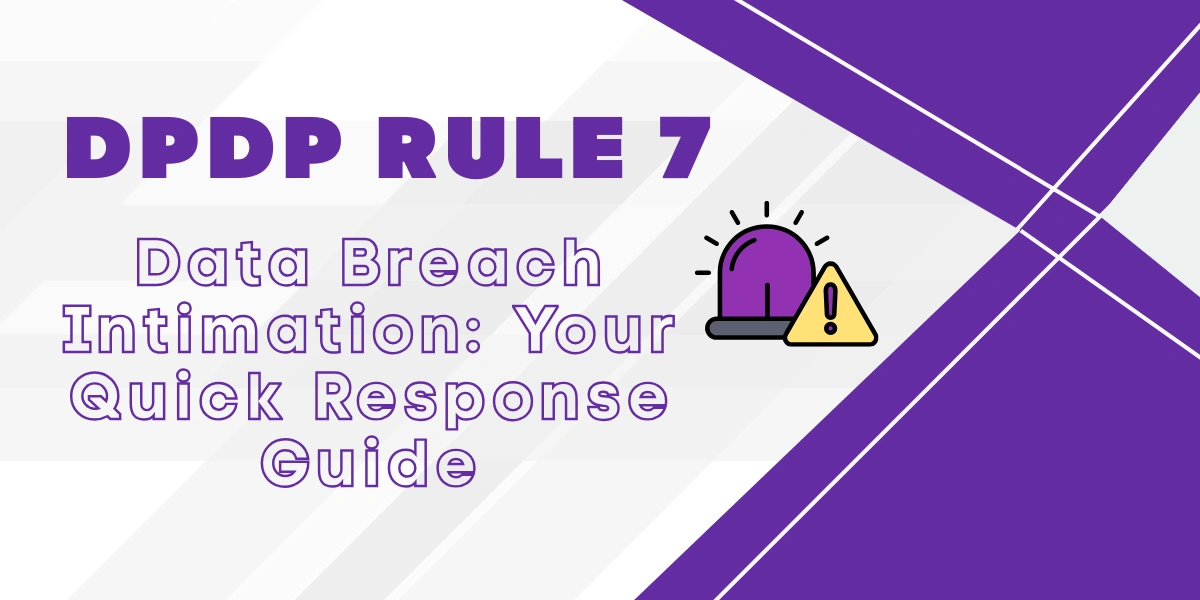 DPDP RULE 7

Data Breach Intimation: Your Quick Response Guide